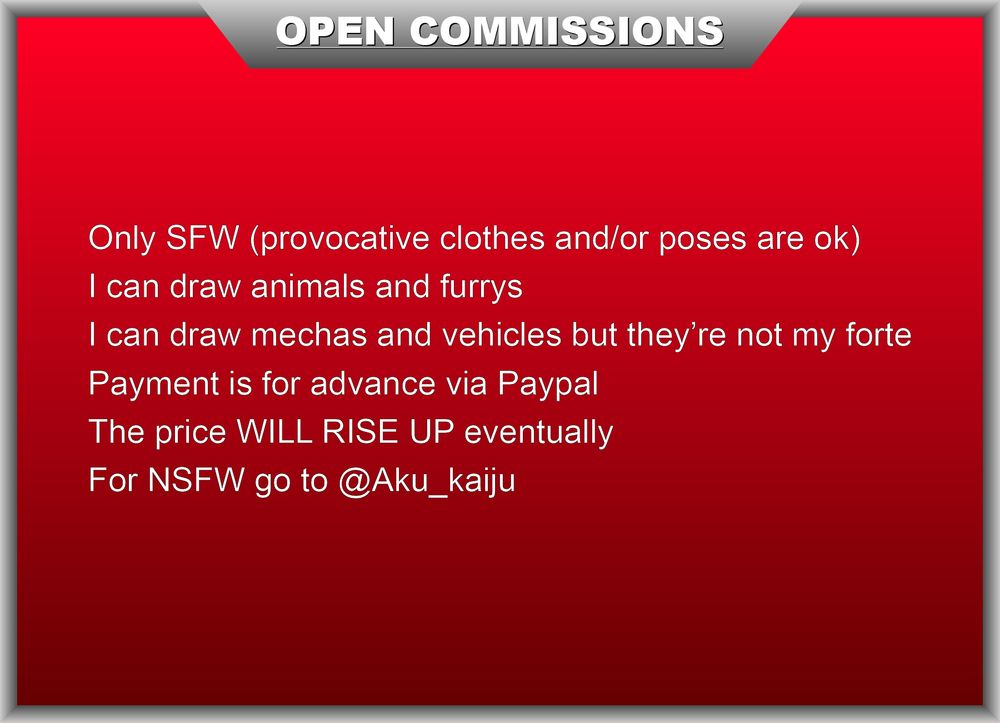 OPEN COMMISSIONS

Only SFW (provocative clothes and/or poses are ok)
I can draw animals and furrys
I can draw mechas and vehicles but they're not my forte
Payment is for advance via Paypal
The price WILL RISE UP eventually
For NSFW go to @Aku_kaiju